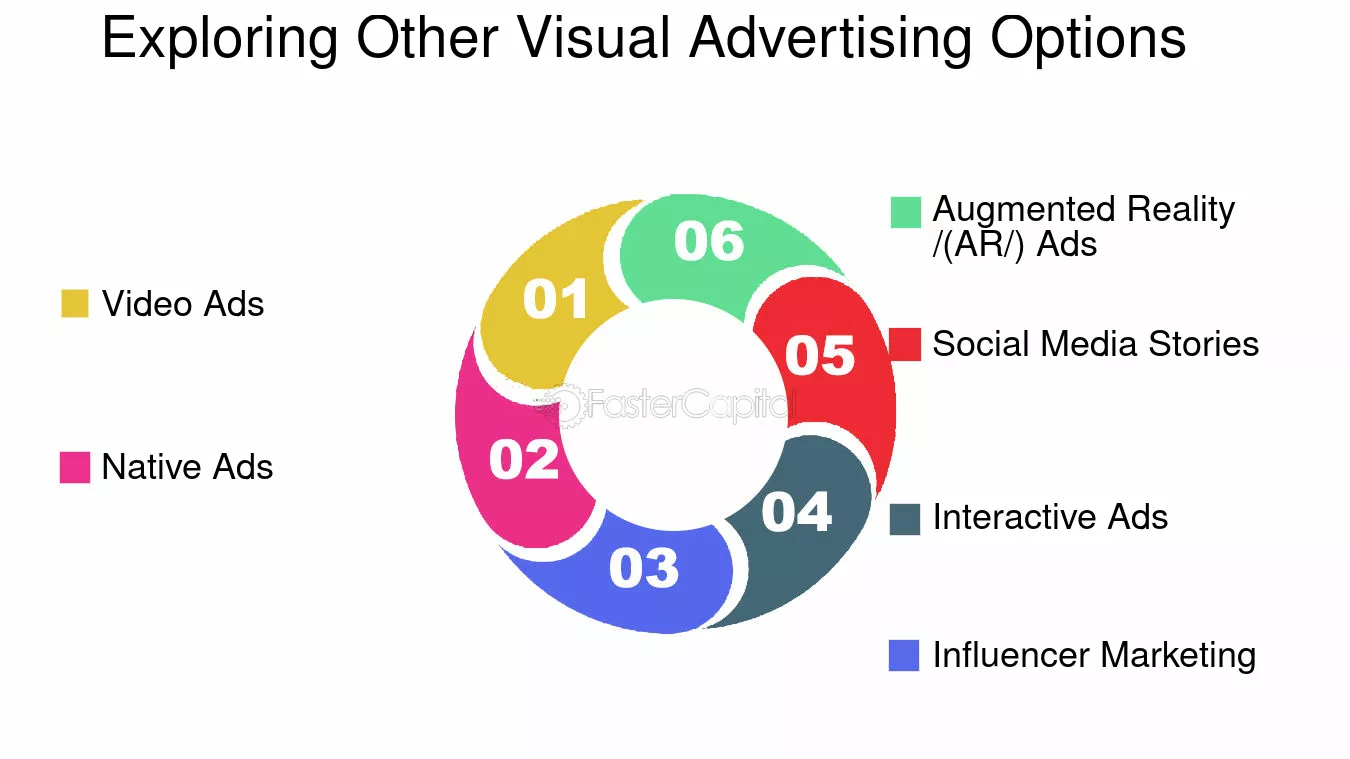 Exploring Other Visual Advertising Options

Video Ads

Native Ads

01

02

03

04

05

06

FasterCapital

Augmented Reality /(AR/) Ads

Social Media Stories

Interactive Ads

Influencer Marketing